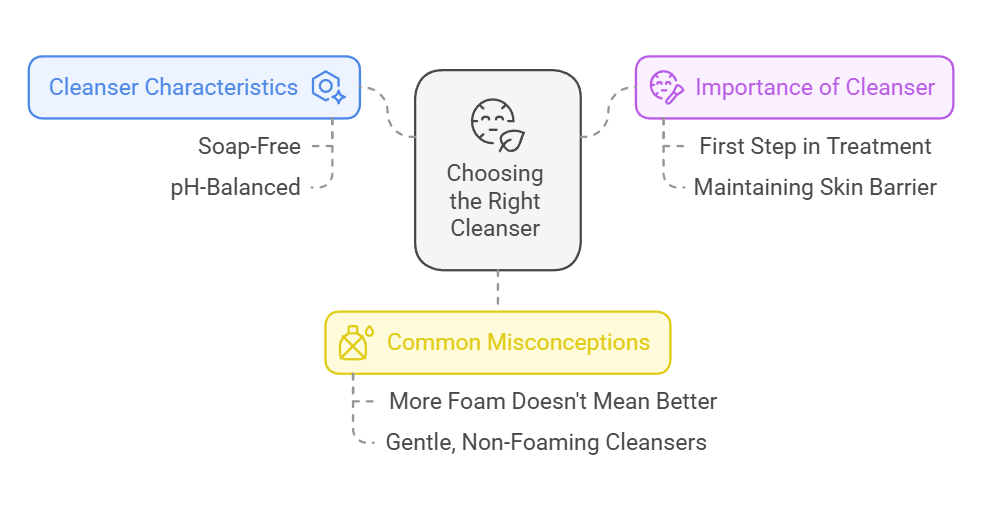 Cleanser Characteristics

Soap-Free

pH-Balanced

Choosing the Right Cleanser

Importance of Cleanser

First Step in Treatment

Maintaining Skin Barrier

Common Misconceptions

More Foam Doesn't Mean Better

Gentle, Non-Foaming Cleansers